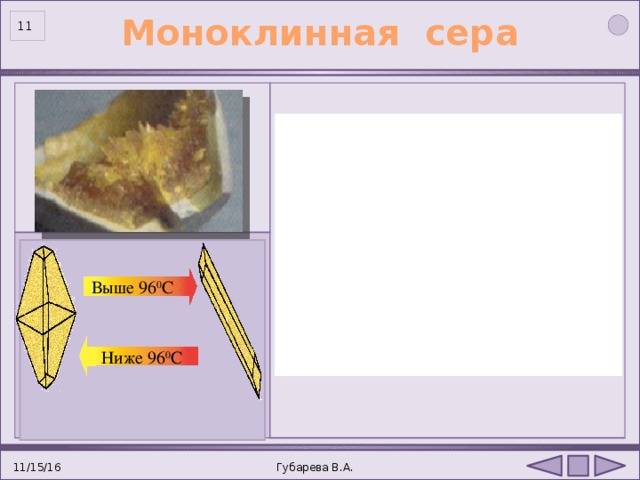 11

Моноклинная сера

Выше $96^0C$

Ниже $96^0C$

11/15/16

Губарева В.А.